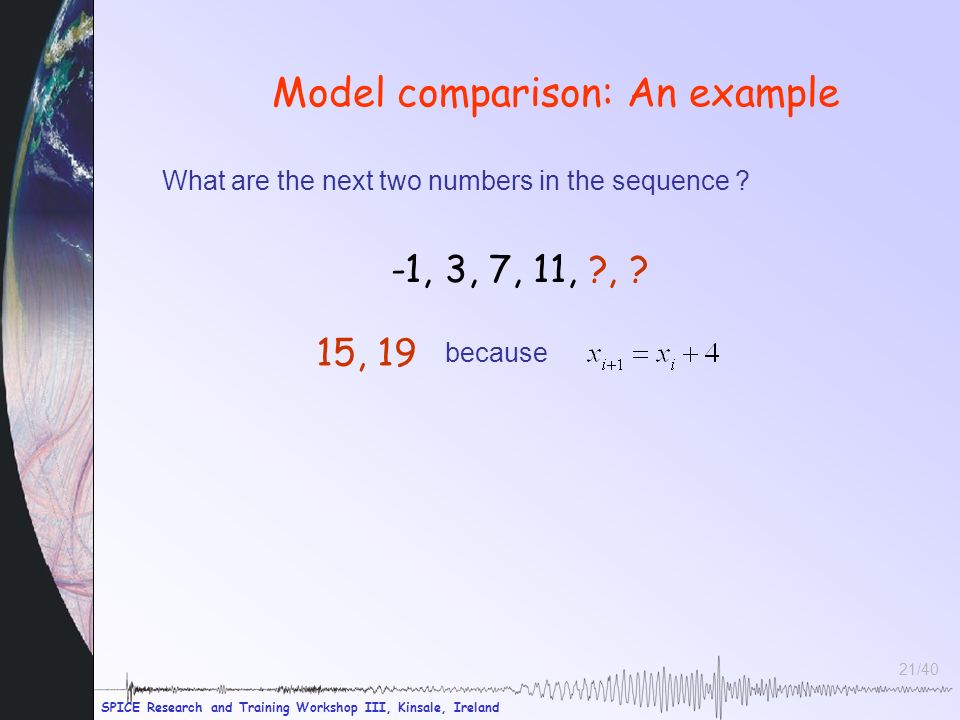 Model comparison: An example

What are the next two numbers in the sequence ?

-1, 3, 7, 11, ?, ?

15, 19 because $x_{i+1} = x_i + 4$

21/40

SPICE Research and Training Workshop III, Kinsale, Ireland